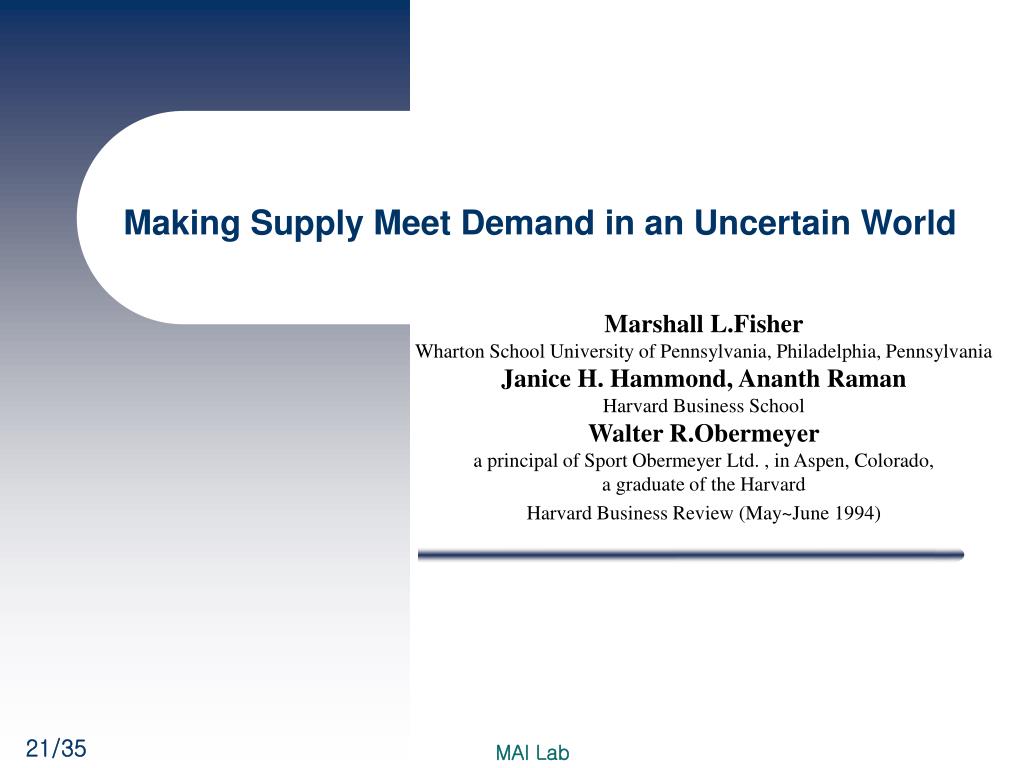 Making Supply Meet Demand in an Uncertain World

Marshall L.Fisher
Wharton School University of Pennsylvania, Philadelphia, Pennsylvania
Janice H. Hammond, Ananth Raman
Harvard Business School
Walter R.Obermeyer
a principal of Sport Obermeyer Ltd. , in Aspen, Colorado,
a graduate of the Harvard
Harvard Business Review (May~June 1994)

21/35

MAI Lab